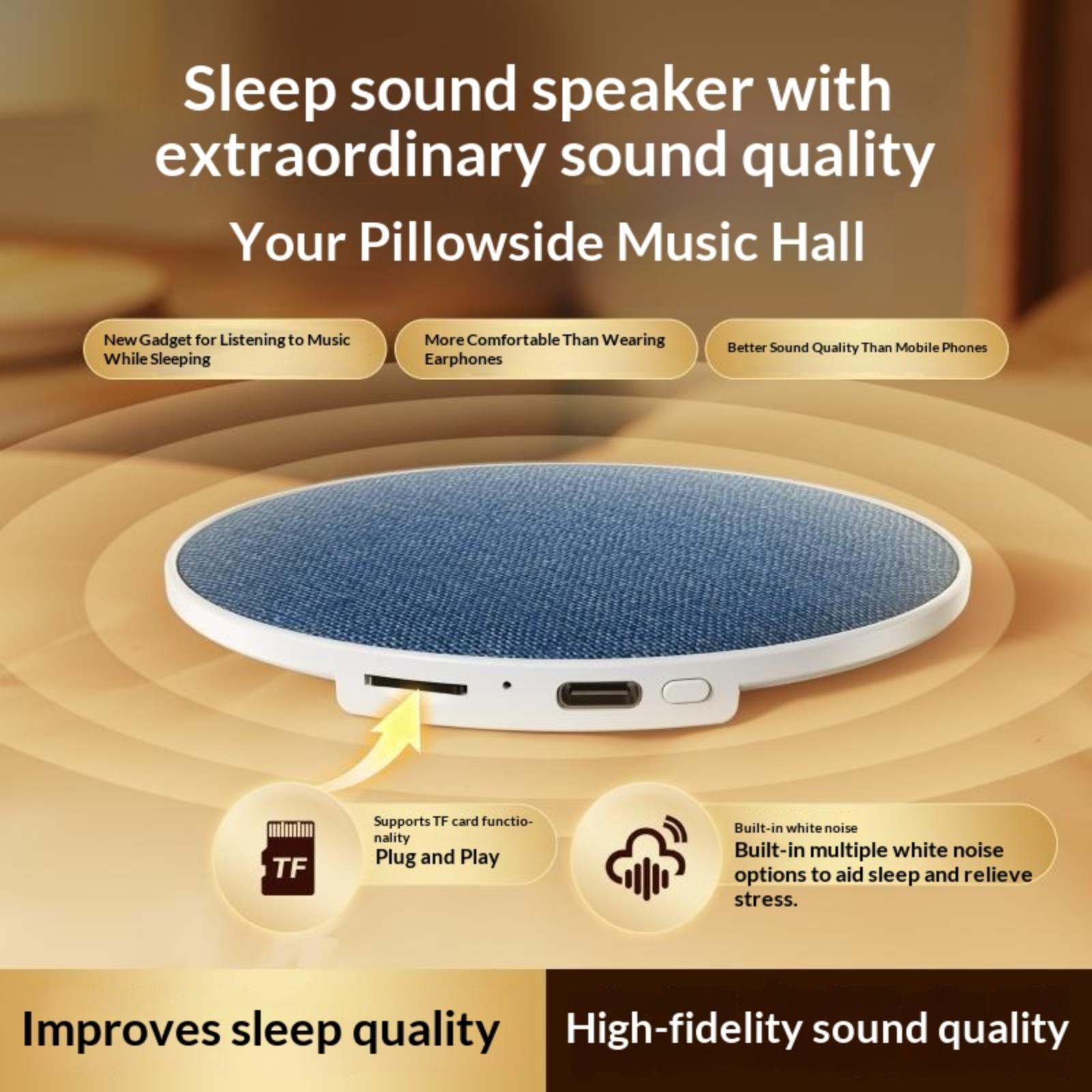 Sleep sound speaker with extraordinary sound quality

Your Pillowside Music Hall

New Gadget for Listening to Music While Sleeping

More Comfortable Than Wearing Earphones

Better Sound Quality Than Mobile Phones

TF

Supports TF card functionality

Plug and Play

Built-in white noise

Built-in multiple white noise options to aid sleep and relieve stress.

Improves sleep quality

High-fidelity sound quality